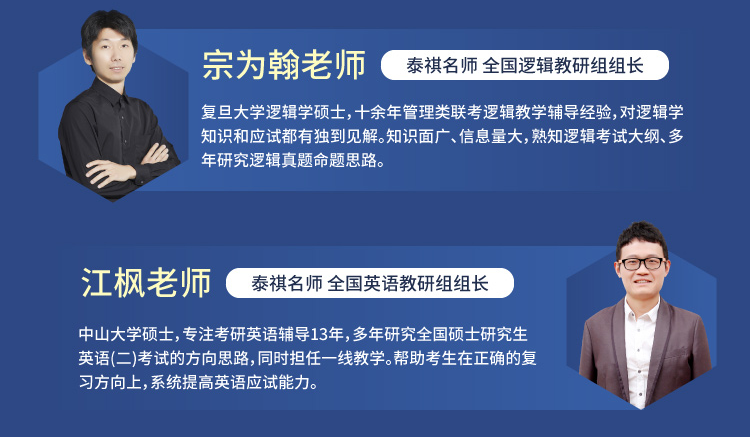 宗为翰老师

泰祺名师 全国逻辑教研组组长

复旦大学逻辑学硕士，十余年管理类联考逻辑教学辅导经验，对逻辑学知识和应试都有独到见解。知识面广、信息量大，熟知逻辑考试大纲、多年研究逻辑真题命题思路。

江枫老师

泰祺名师 全国英语教研组组长

中山大学硕士，专注考研英语辅导13年，多年研究全国硕士研究生英语(二)考试的方向思路，同时担任一线教学。帮助考生在正确的复习方向上，系统提高英语应试能力。